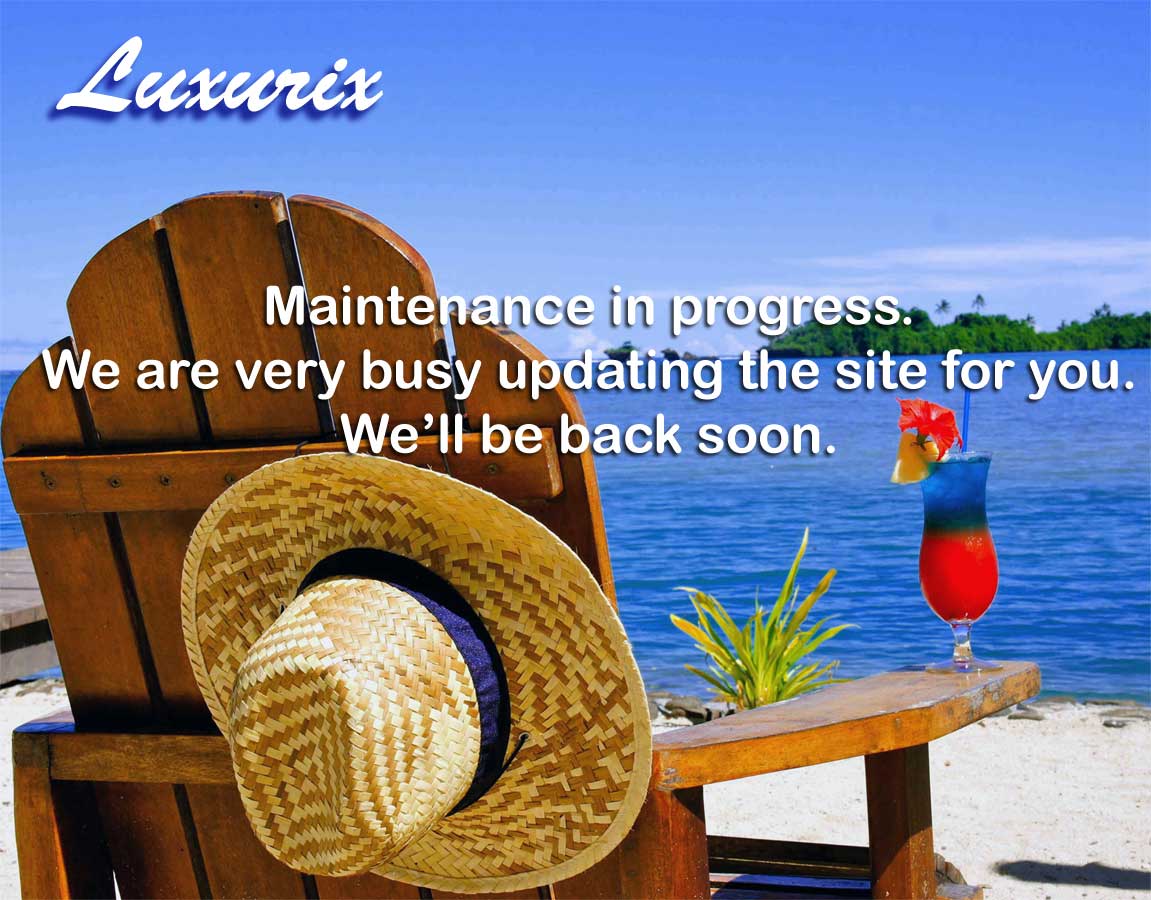 Luxurix

Maintenance in progress.
We are very busy updating the site for you.
We'll be back soon.